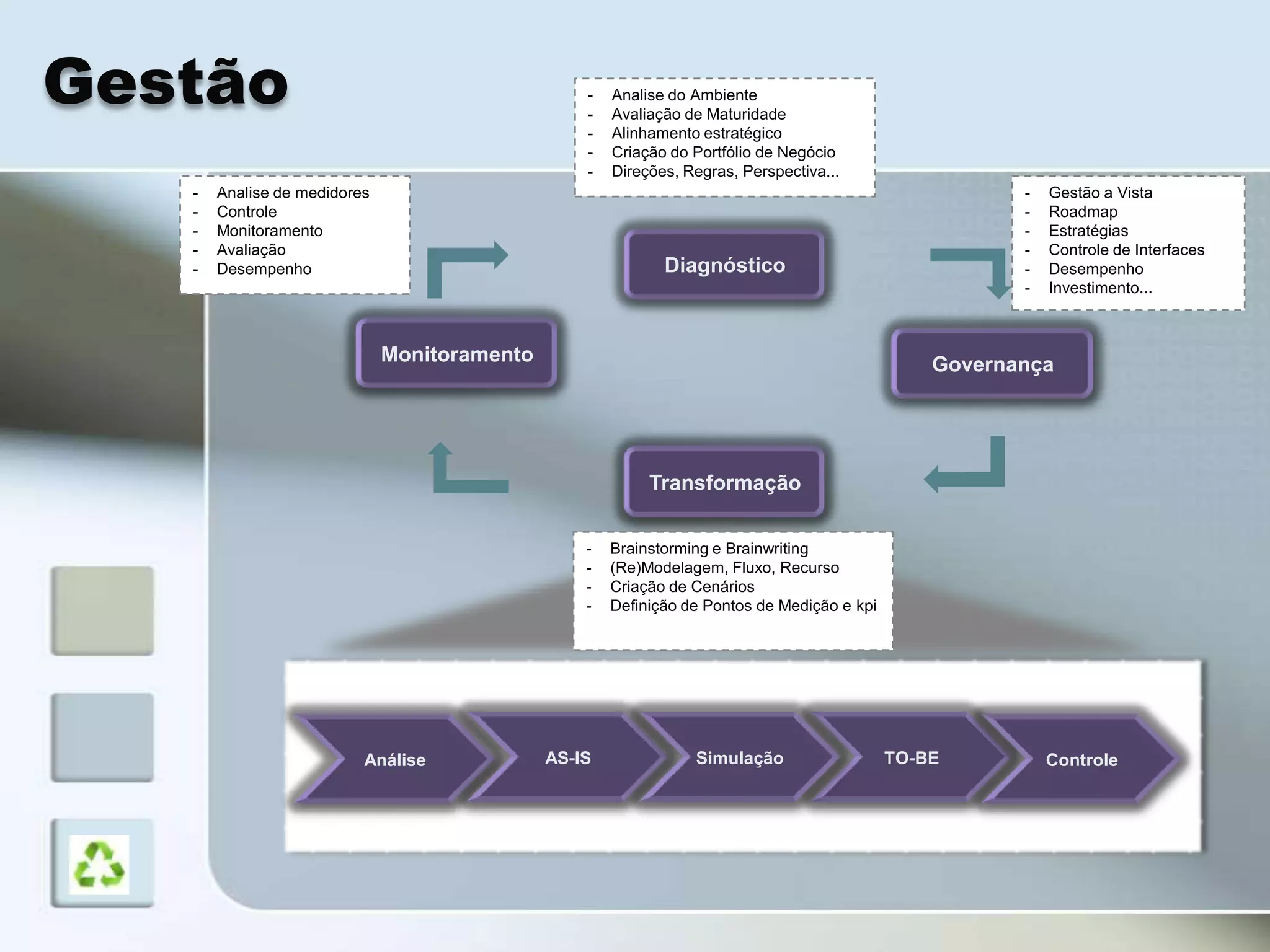 Gestão

- Analise do Ambiente
- Avaliação de Maturidade
- Alinhamento estratégico
- Criação do Portfólio de Negócio
- Direções, Regras, Perspectiva...

- Analise de medidores
- Controle
- Monitoramento
- Avaliação
- Desempenho

- Gestão a Vista
- Roadmap
- Estratégias
- Controle de Interfaces
- Desempenho
- Investimento...

Diagnóstico

Monitoramento

Governança

Transformação

- Brainstorming e Brainwriting
- (Re)Modelagem, Fluxo, Recurso
- Criação de Cenários
- Definição de Pontos de Medição e kpi

Análise

AS-IS

Simulação

TO-BE

Controle